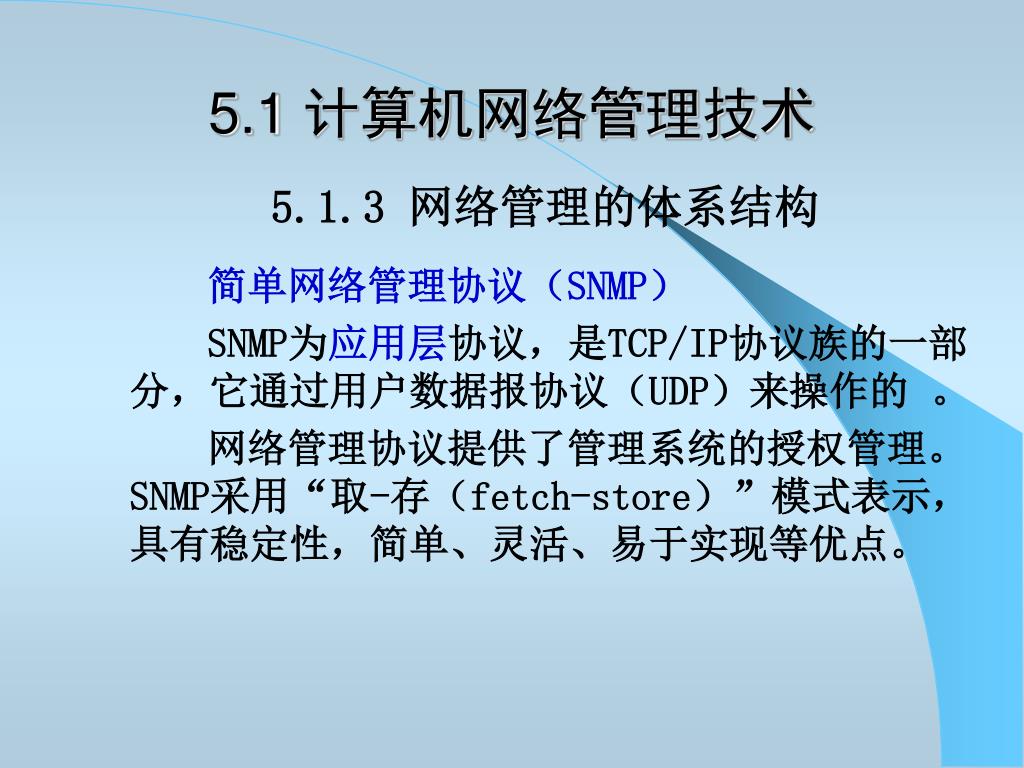 5.1 计算机网络管理技术

5.1.3 网络管理的体系结构

简单网络管理协议（SNMP）

SNMP为应用层协议，是TCP/IP协议族的一部分，它通过用户数据报协议（UDP）来操作的 。

网络管理协议提供了管理系统的授权管理。SNMP采用“取-存（fetch-store）”模式表示，具有稳定性，简单、灵活、易于实现等优点。